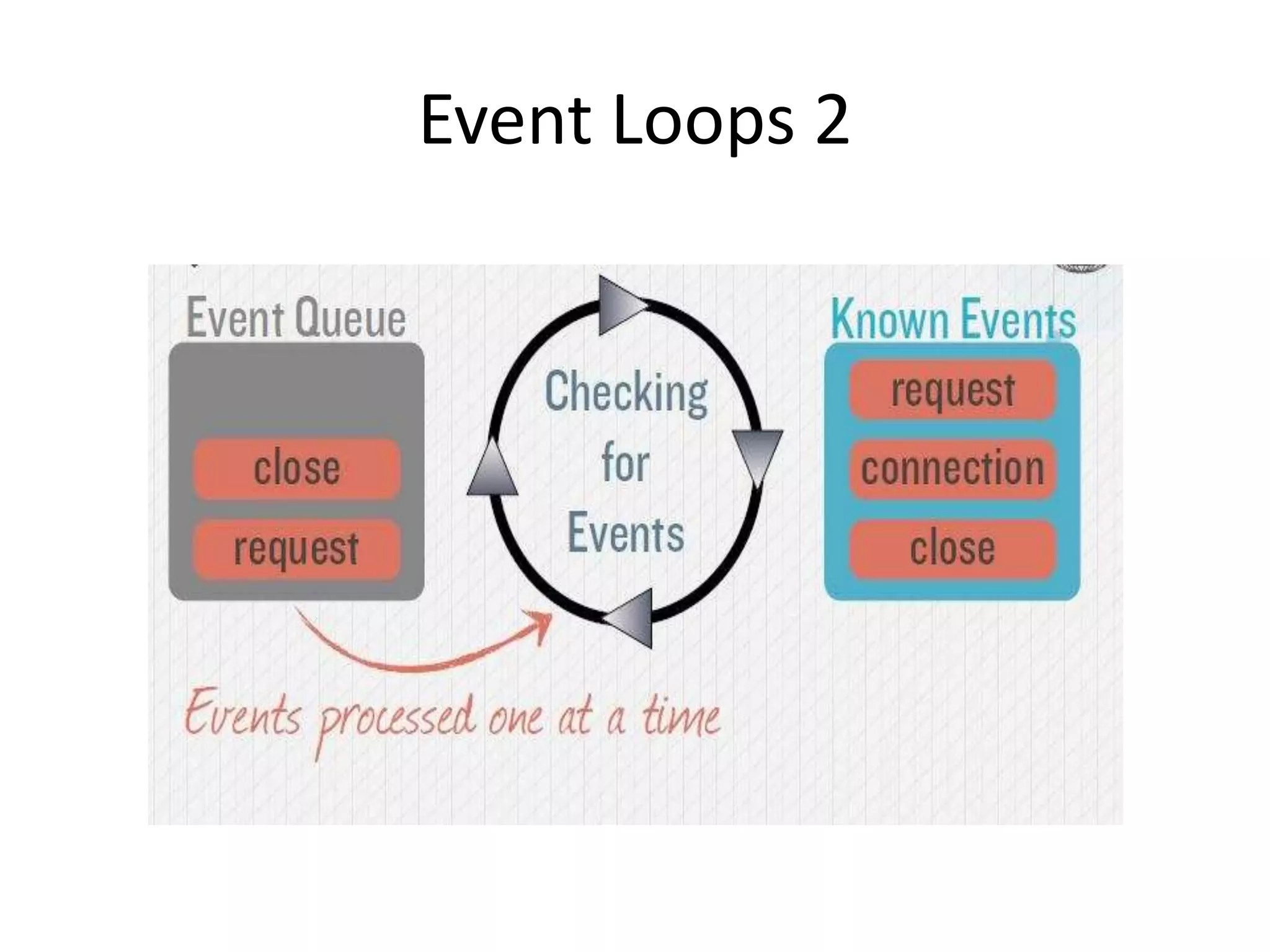 Event Loops 2

Event Queue

close

request

Checking for Events

Known Events

request

connection

close

Events processed one at a time